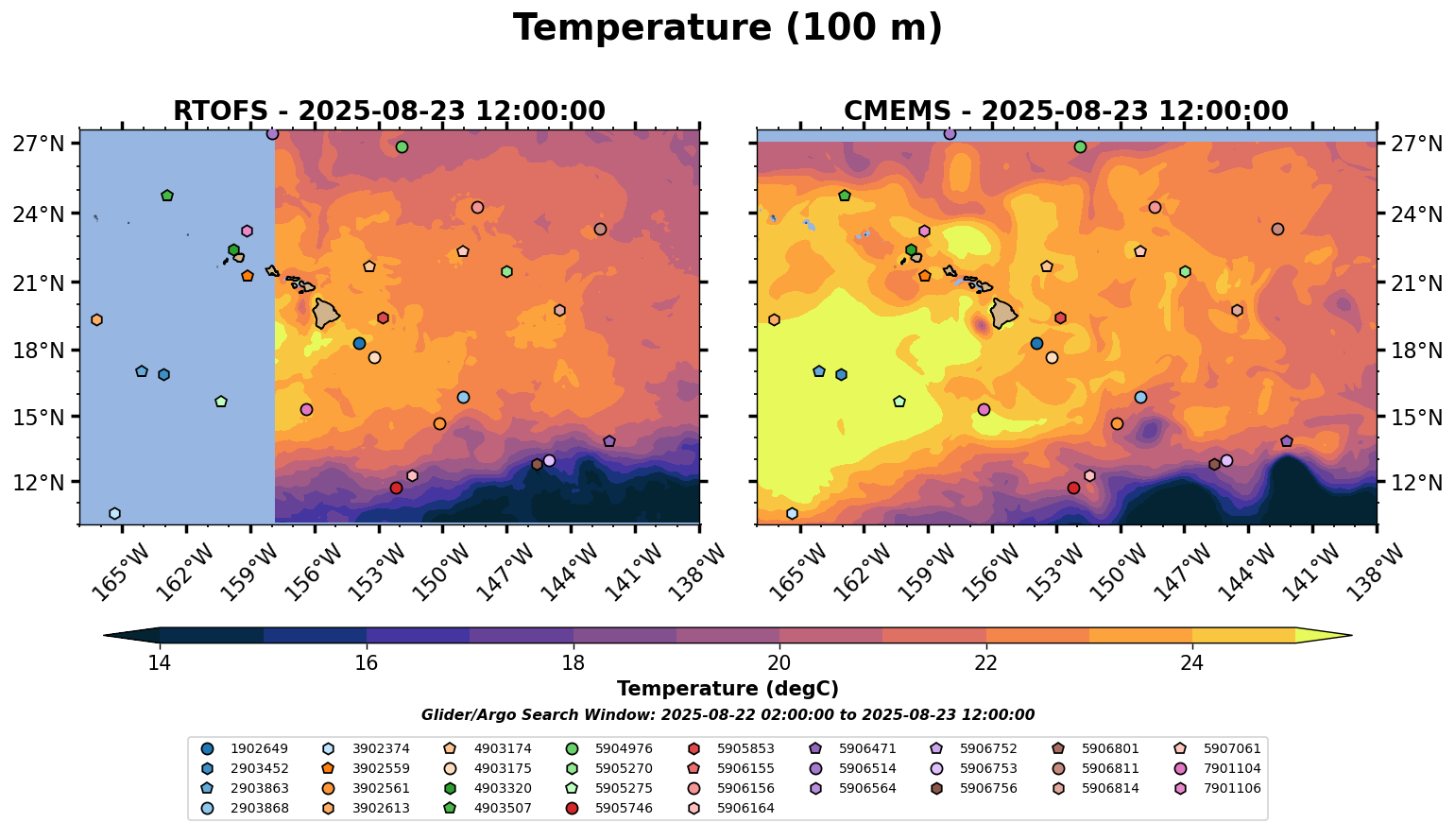 Temperature (100 m)

RTOFS - 2025-08-23 12:00:00

27°N
24°N
21°N
18°N
15°N
12°N

165°W 162°W 159°W 156°W 153°W 150°W 147°W 144°W 141°W 138°W

CMEMS - 2025-08-23 12:00:00

27°N
24°N
21°N
18°N
15°N
12°N

165°W 162°W 159°W 156°W 153°W 150°W 147°W 144°W 141°W 138°W

14 16 18 20 22 24

Temperature (degC)

Glider/Argo Search Window: 2025-08-22 02:00:00 to 2025-08-23 12:00:00

1902649
2903452
2903863
2903868
3902374
3902559
3902561
3902613
4903174
4903175
4903320
4903507
5904976
5905270
5905275
5905746
5905853
5906155
5906156
5906164
5906471
5906514
5906564
5906752
5906753
5906756
5906801
5906811
5906814
5907061
7901104
7901106